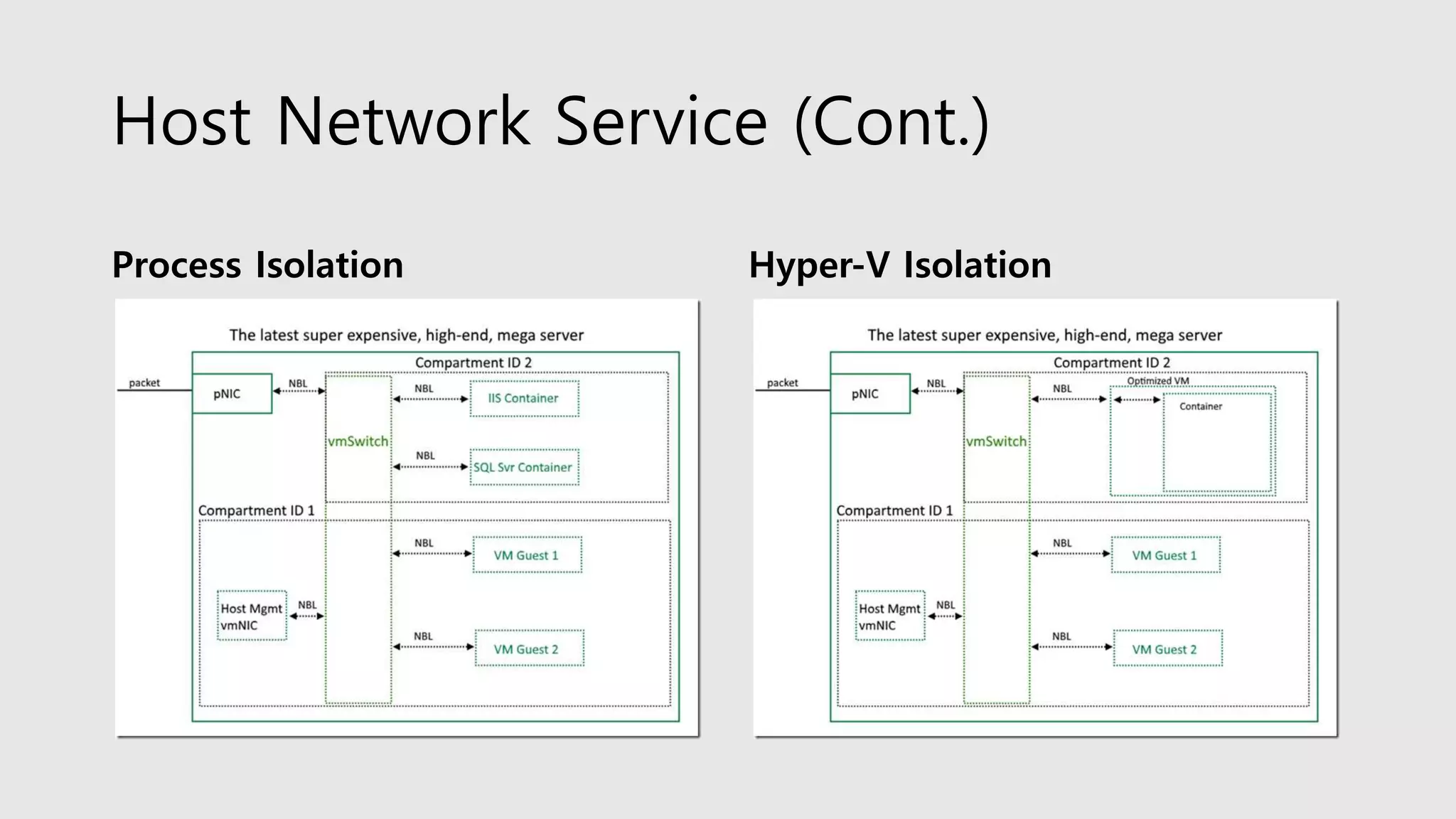 Host Network Service (Cont.)

Process Isolation

The latest super expensive, high-end, mega server

Compartment ID 2

packet

pNIC

NBL

vmSwitch

NBL

IIS Container

NBL

SQL Svr Container

Compartment ID 1

NBL

VM Guest 1

Host Mgmt vmNIC

NBL

NBL

VM Guest 2

Hyper-V Isolation

The latest super expensive, high-end, mega server

Compartment ID 2

packet

pNIC

NBL

vmSwitch

NBL

Optimized VM

Container

Compartment ID 1

NBL

VM Guest 1

Host Mgmt vmNIC

NBL

NBL

VM Guest 2